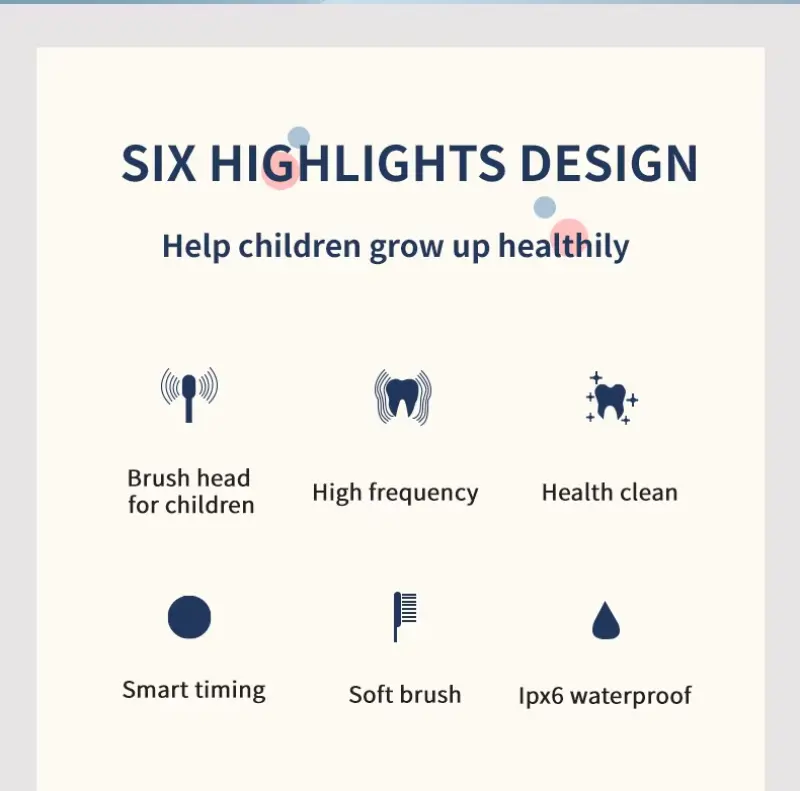 SIX HIGHLIGHTS DESIGN

Help children grow up healthily

Brush head for children

High frequency

Health clean

Smart timing

Soft brush

Ipx6 waterproof